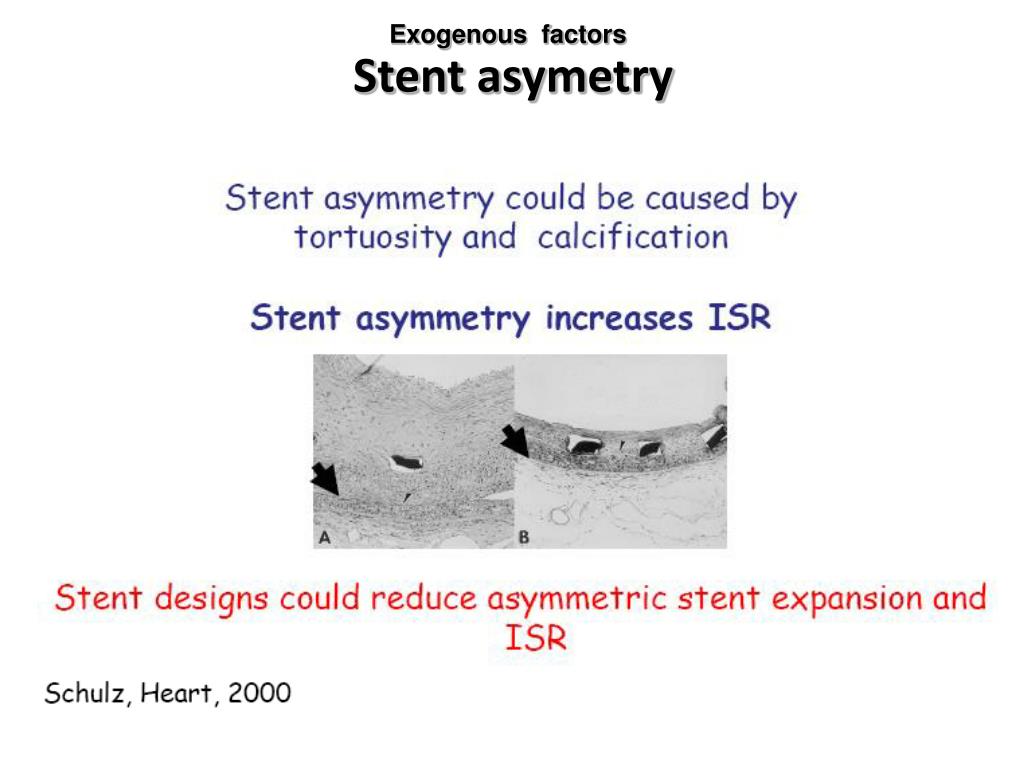 Exogenous factors
Stent asymetry

Stent asymmetry could be caused by tortuosity and calcification

Stent asymmetry increases ISR

A

B

Stent designs could reduce asymmetric stent expansion and ISR

Schulz, Heart, 2000